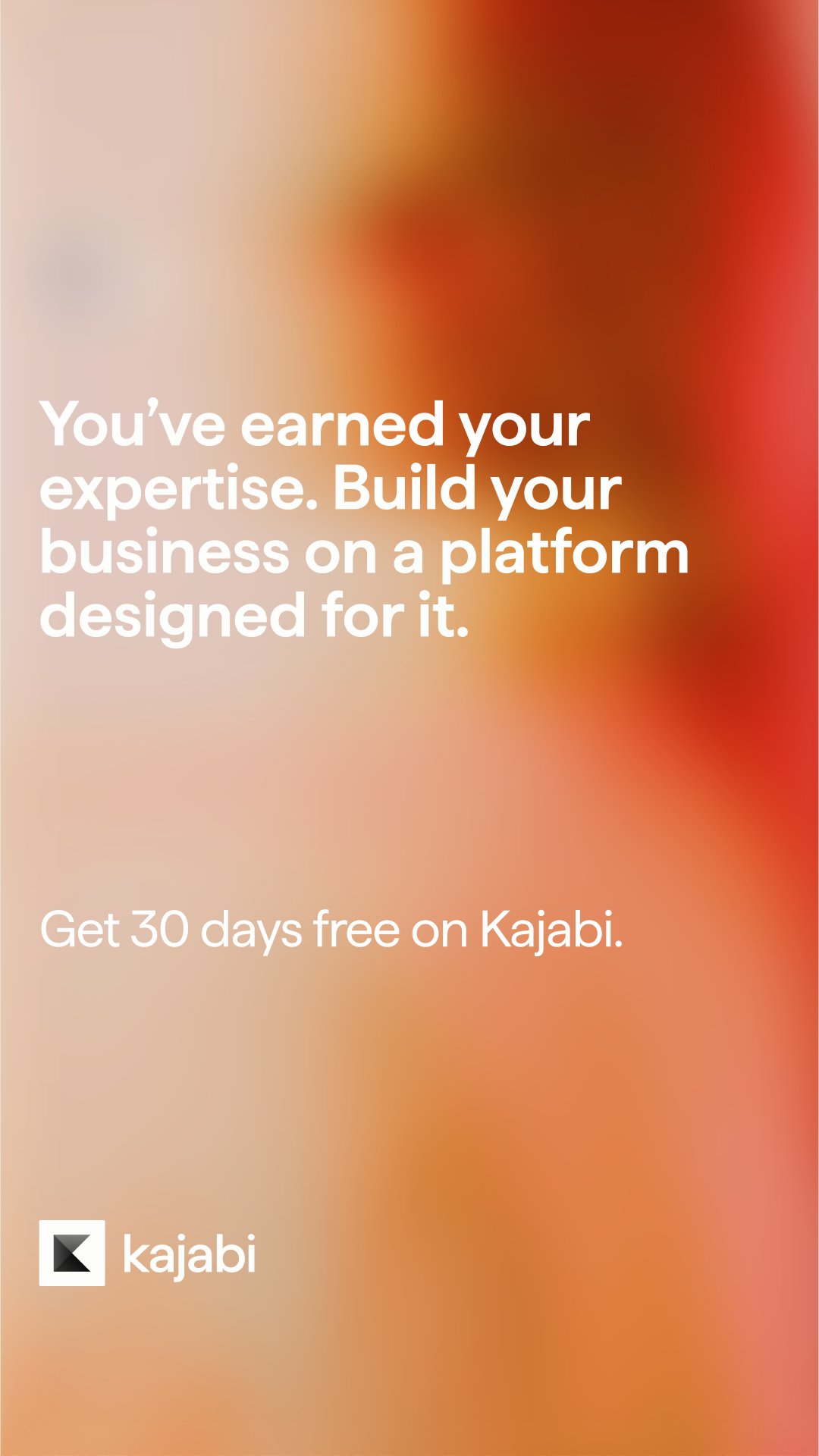 You’ve earned your expertise. Build your business on a platform designed for it.

Get 30 days free on Kajabi.

kajabi